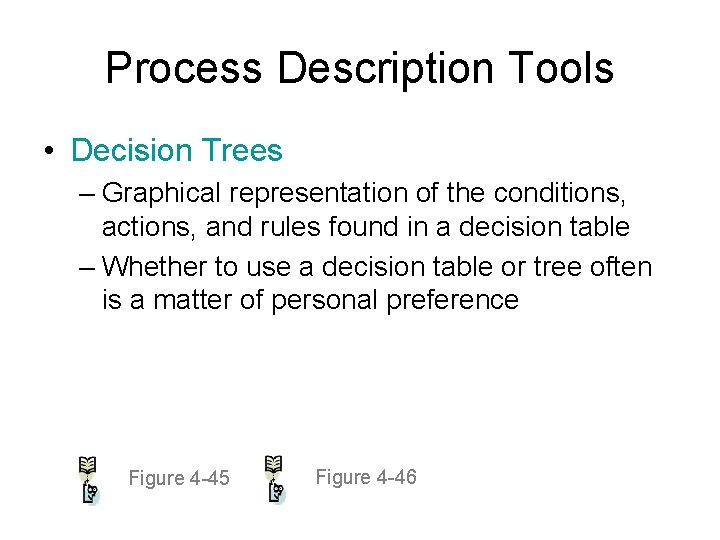 Process Description Tools

• Decision Trees

– Graphical representation of the conditions, actions, and rules found in a decision table

– Whether to use a decision table or tree often is a matter of personal preference

Figure 4-45

Figure 4-46